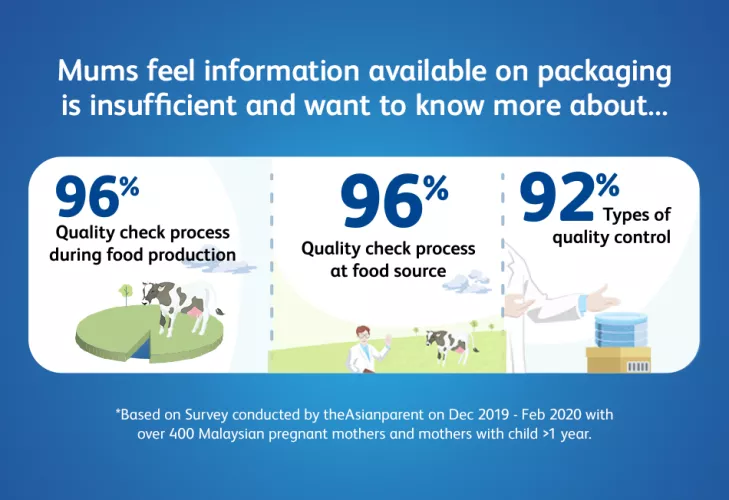 Mums feel information available on packaging is insufficient and want to know more about...

96%
Quality check process during food production

96%
Quality check process at food source

92%
Types of quality control

*Based on Survey conducted by theAsianparent on Dec 2019 - Feb 2020 with over 400 Malaysian pregnant mothers and mothers with child >1 year.